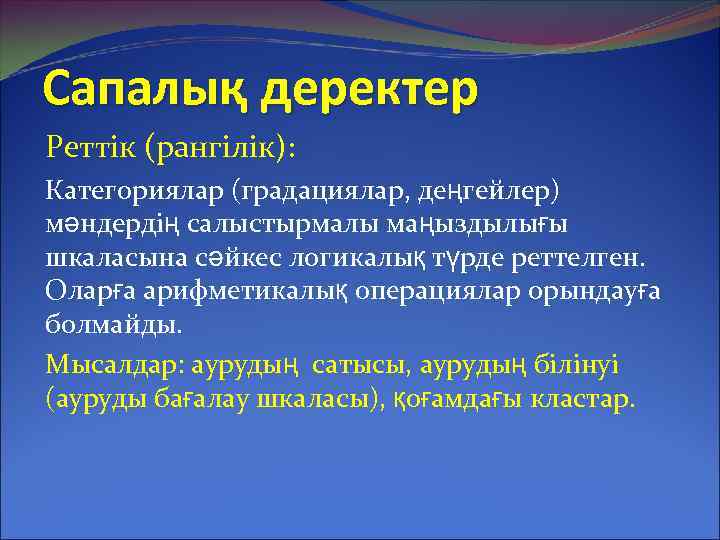 Сапалық деректер

Реттік (рангілік):

Категориялар (градациялар, деңгейлер) мәндердің салыстырмалы маңыздылығы шкаласына сәйкес логикалық түрде реттелген. Оларға арифметикалық операциялар орындауға болмайды.

Мысалдар: аурудың сатысы, аурудың білінуі (ауруды бағалау шкаласы), қоғамдағы кластар.